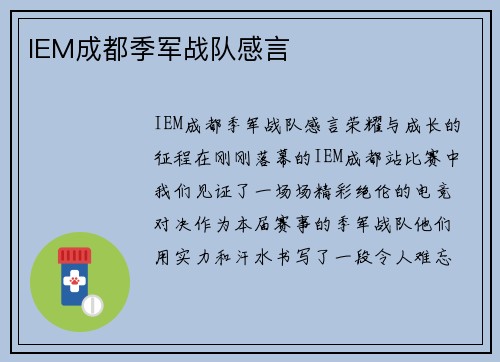 IEM成都季军战队感言

IEM成都季军战队感言荣耀与成长的征程在刚刚落幕的IEM成都站比赛中我们见证了一场场精彩绝伦的电竞对决作为本届赛事的季军战队他们用实力和汗水书写了一段令人难忘